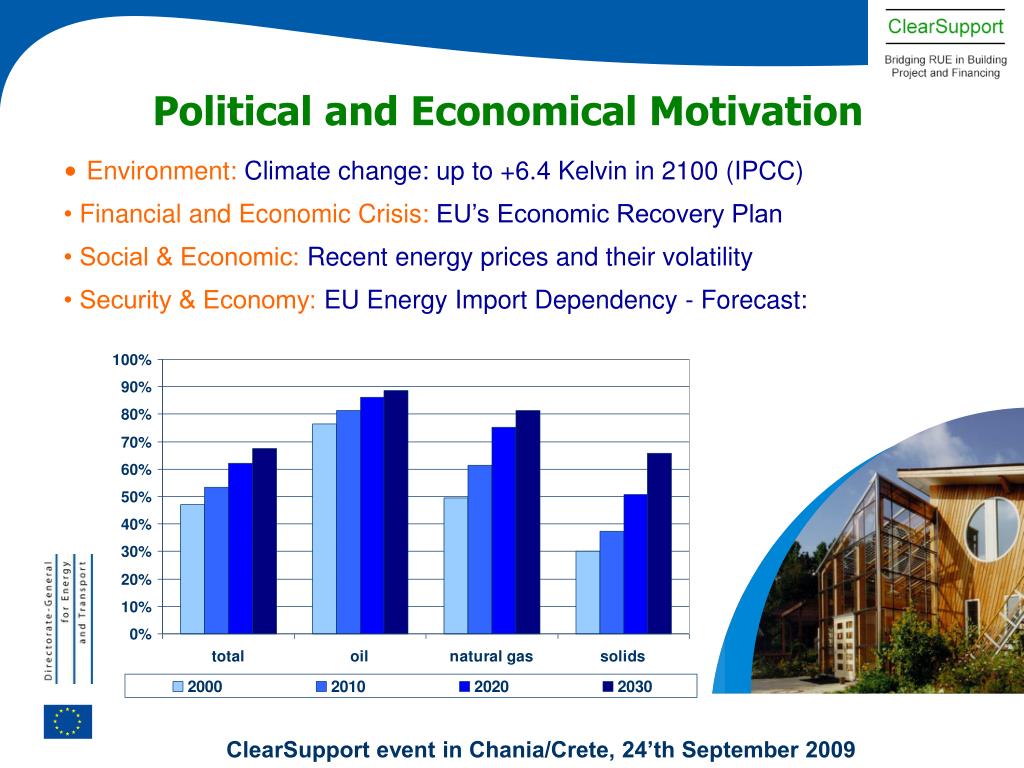 ClearSupport

Bridging RUE in Building Project and Financing

Political and Economical Motivation

• Environment: Climate change: up to +6.4 Kelvin in 2100 (IPCC)

• Financial and Economic Crisis: EU's Economic Recovery Plan

• Social & Economic: Recent energy prices and their volatility

• Security & Economy: EU Energy Import Dependency - Forecast:

100%
90%
80%
70%
60%
50%
40%
30%
20%
10%
0%

total oil natural gas solids

2000 2010 2020 2030

Directorate-General for Energy and Transport

ClearSupport event in Chania/Crete, 24'th September 2009